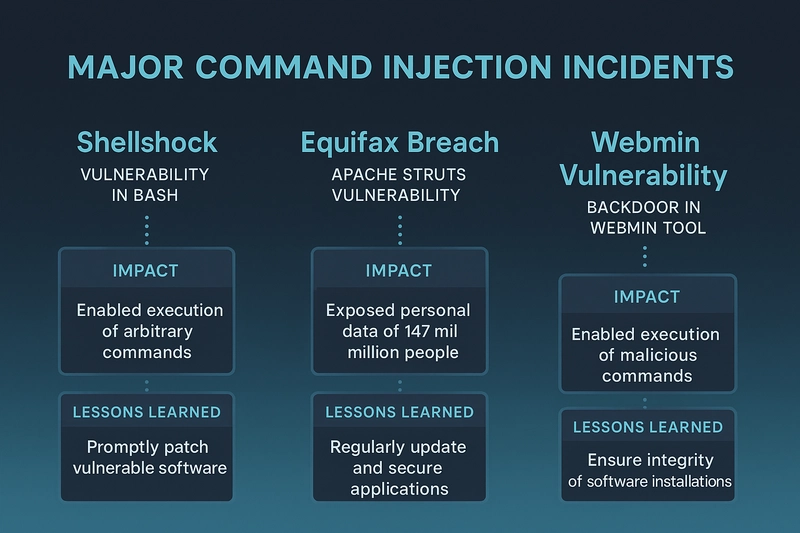 MAJOR COMMAND INJECTION INCIDENTS

Shellshock

VULNERABILITY IN BASH

IMPACT

Enabled execution of arbitrary commands

LESSONS LEARNED

Promptly patch vulnerable software

Equifax Breach

APACHE STRUTS VULNERABILITY

IMPACT

Exposed personal data of 147 mil million people

LESSONS LEARNED

Regularly update and secure applications

Webmin Vulnerability

BACKDOOR IN WEBMIN TOOL

IMPACT

Enabled execution of malicious commands

LESSONS LEARNED

Ensure integrity of software installations